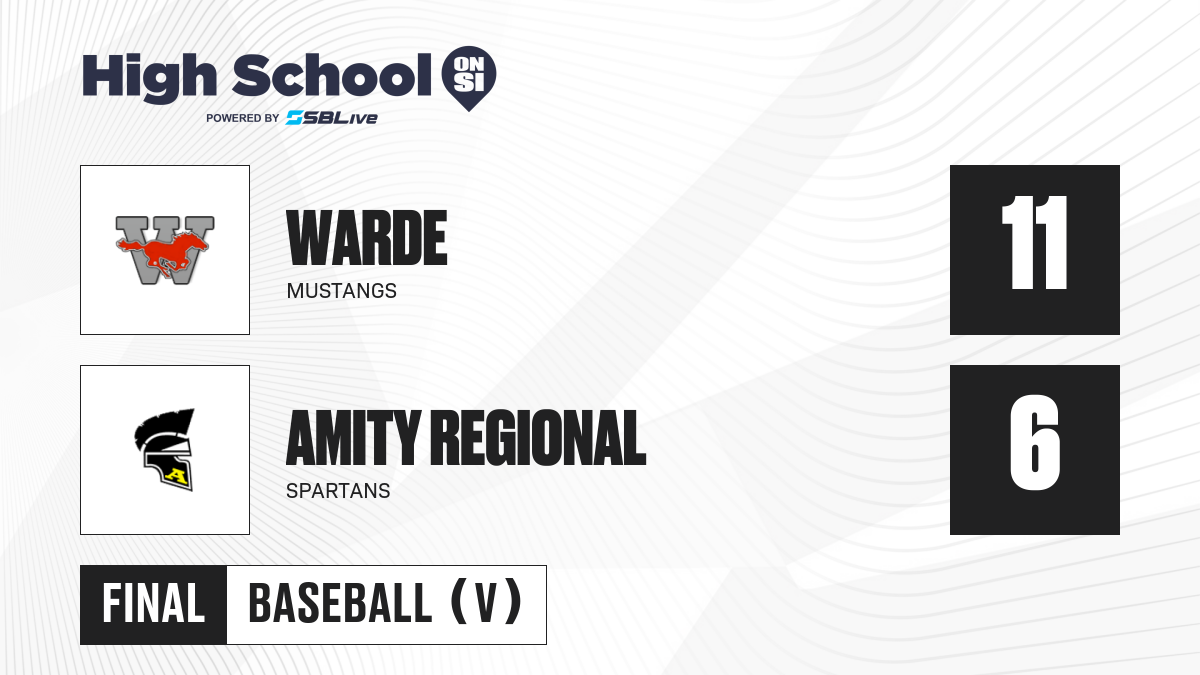 High School ON SI
POWERED BY SBLive

W

WARDE
MUSTANGS

11

A

AMITY REGIONAL
SPARTANS

6

FINAL BASEBALL (V)